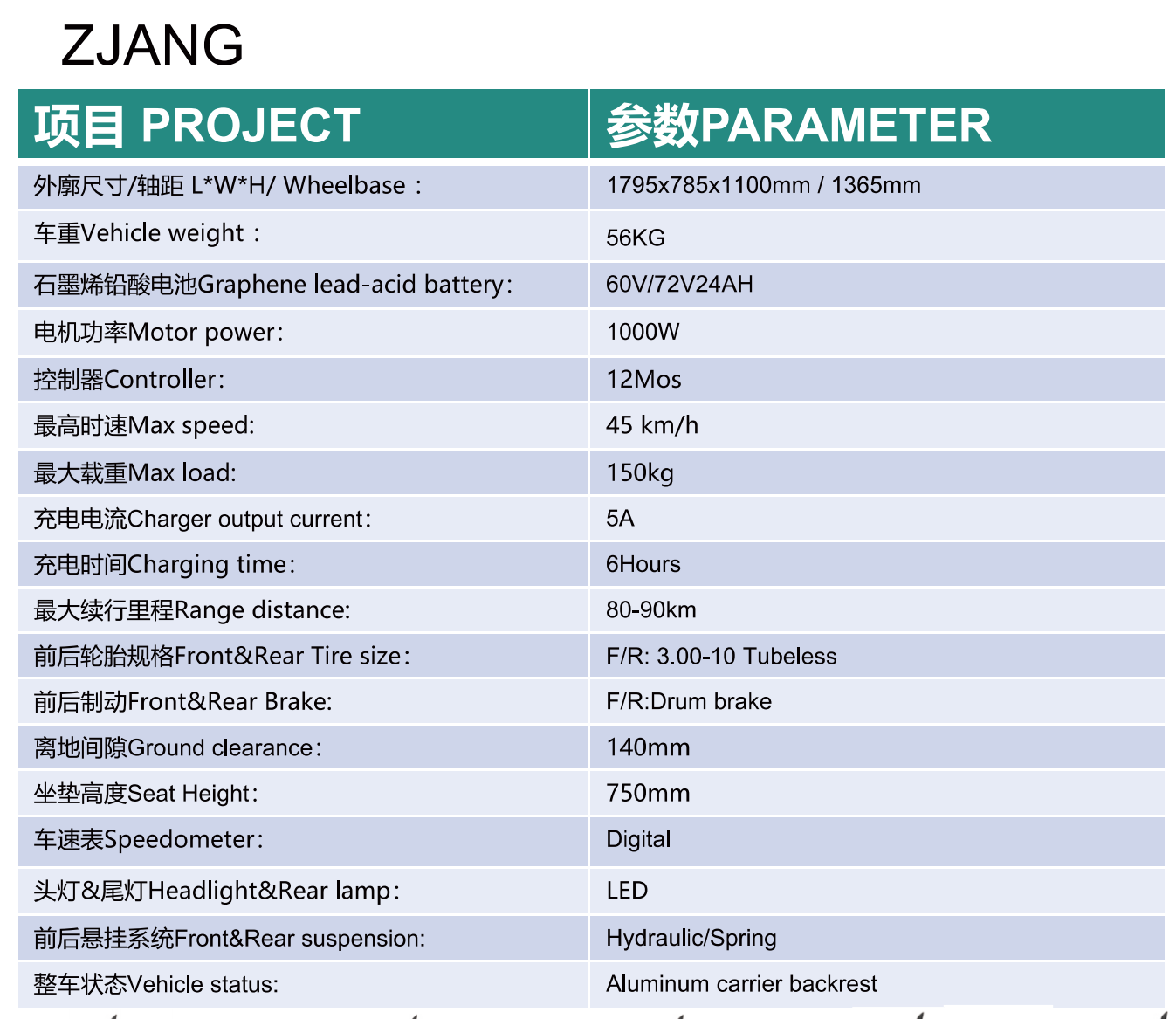 ZJANG

| 项目 PROJECT | 参数PARAMETER |
|---|---|
| 外廓尺寸/轴距 L\*W\*H/ Wheelbase： | 1795x785x1100mm / 1365mm |
| 车重Vehicle weight： | 56KG |
| 石墨烯铅酸电池Graphene lead-acid battery: | 60V/72V24AH |
| 电机功率Motor power: | 1000W |
| 控制器Controller: | 12Mos |
| 最高时速Max speed: | 45 km/h |
| 最大载重Max load: | 150kg |
| 充电电流Charger output current: | 5A |
| 充电时间Charging time: | 6Hours |
| 最大续行里程Range distance: | 80-90km |
| 前后轮胎规格Front&Rear Tire size: | F/R: 3.00-10 Tubeless |
| 前后制动Front&Rear Brake: | F/R:Drum brake |
| 离地间隙Ground clearance: | 140mm |
| 坐垫高度Seat Height: | 750mm |
| 车速表Speedometer: | Digital |
| 头灯&尾灯Headlight&Rear lamp: | LED |
| 前后悬挂系统Front&Rear suspension: | Hydraulic/Spring |
| 整车状态Vehicle status: | Aluminum carrier backrest |